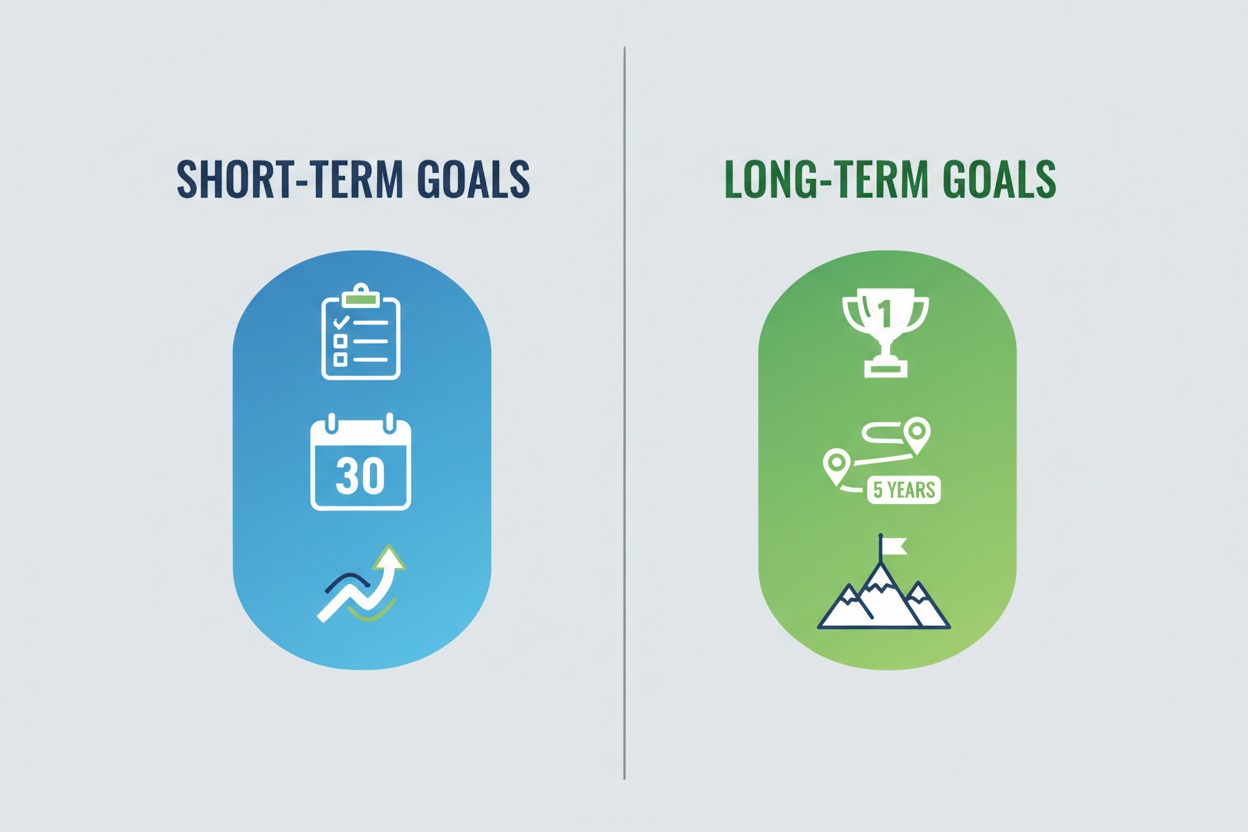 SHORT-TERM GOALS

30

LONG-TERM GOALS

1

5 YEARS